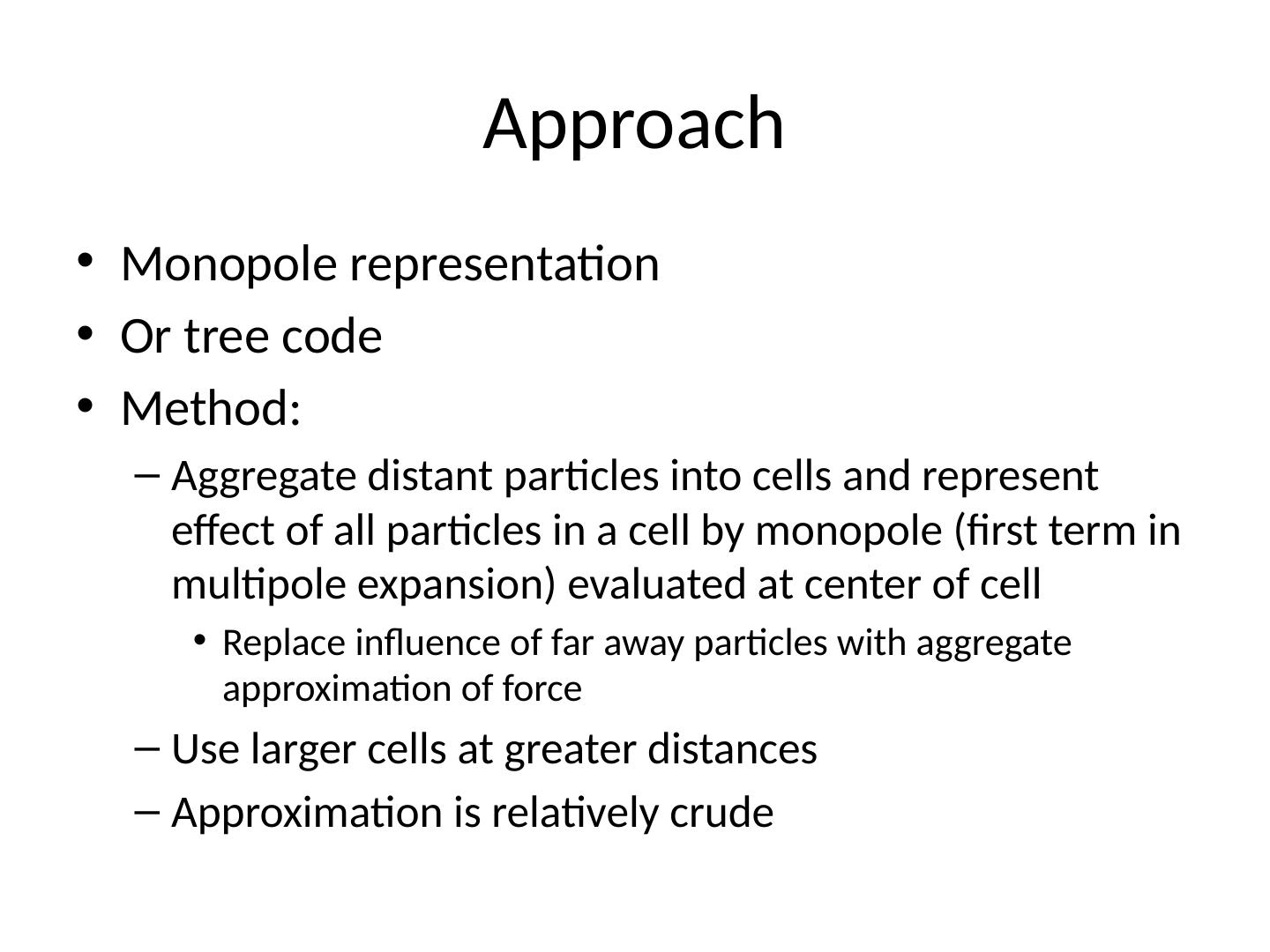 Approach

• Monopole representation
• Or tree code
• Method:
– Aggregate distant particles into cells and represent effect of all particles in a cell by monopole (first term in multipole expansion) evaluated at center of cell
• Replace influence of far away particles with aggregate approximation of force
– Use larger cells at greater distances
– Approximation is relatively crude